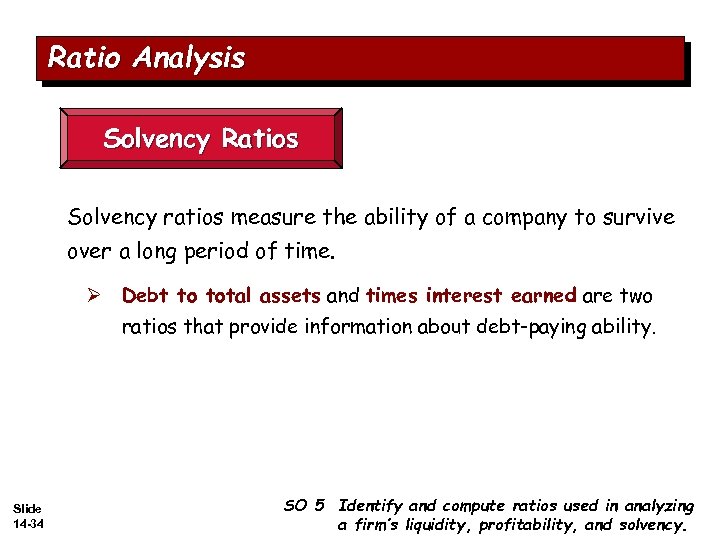 Ratio Analysis

Solvency Ratios

Solvency ratios measure the ability of a company to survive over a long period of time.

➢ Debt to total assets and times interest earned are two ratios that provide information about debt-paying ability.

Slide 14-34

SO 5 Identify and compute ratios used in analyzing a firm's liquidity, profitability, and solvency.